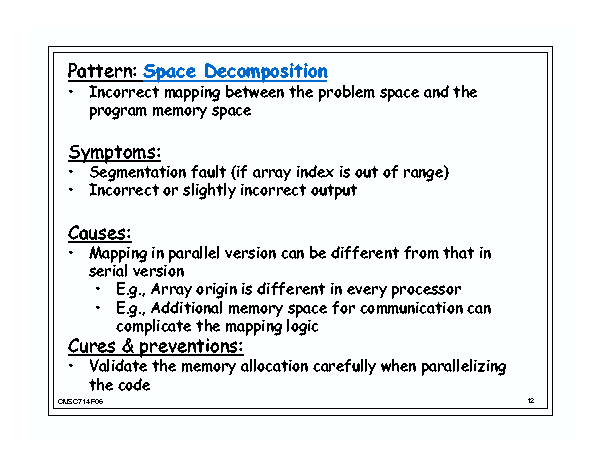 Pattern: Space Decomposition
• Incorrect mapping between the problem space and the program memory space

Symptoms:
• Segmentation fault (if array index is out of range)
• Incorrect or slightly incorrect output

Causes:
• Mapping in parallel version can be different from that in serial version
• E.g., Array origin is different in every processor
• E.g., Additional memory space for communication can complicate the mapping logic

Cures & preventions:
• Validate the memory allocation carefully when parallelizing the code

CMSC714 F06

12